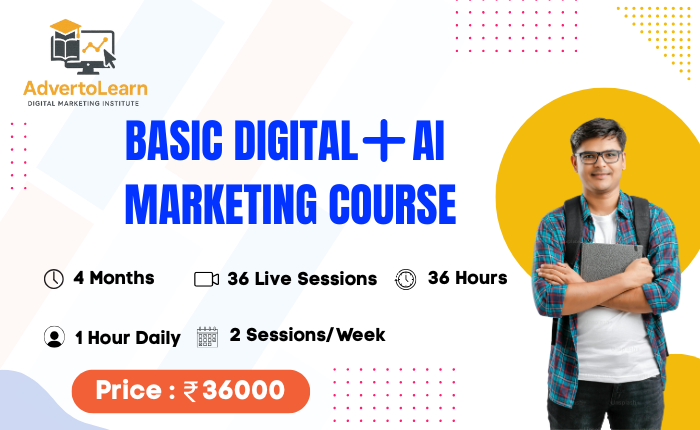 AdvertoLearn
DIGITAL MARKETING INSTITUTE

BASIC DIGITAL + AI MARKETING COURSE

4 Months
36 Live Sessions
36 Hours

1 Hour Daily
2 Sessions/Week

Price : ₹ 36000